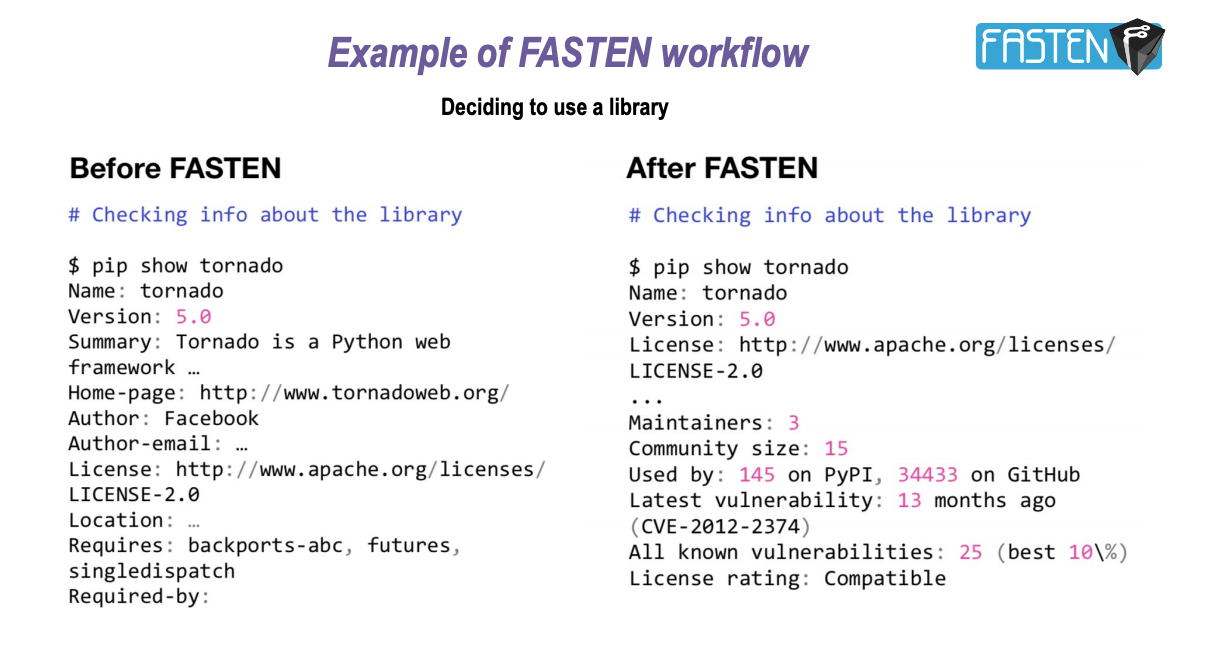 Example of FASTEN workflow

FASTEN

Deciding to use a library

Before FASTEN

# Checking info about the library

$ pip show tornado
Name: tornado
Version: 5.0
Summary: Tornado is a Python web framework …
Home-page: http://www.tornadoweb.org/
Author: Facebook
Author-email: …
License: http://www.apache.org/licenses/LICENSE-2.0
Location: …
Requires: backports-abc, futures, singledispatch
Required-by:

After FASTEN

# Checking info about the library

$ pip show tornado
Name: tornado
Version: 5.0
License: http://www.apache.org/licenses/LICENSE-2.0
...
Maintainers: 3
Community size: 15
Used by: 145 on PyPI, 34433 on GitHub
Latest vulnerability: 13 months ago (CVE-2012-2374)
All known vulnerabilities: 25 (best 10\%)
License rating: Compatible